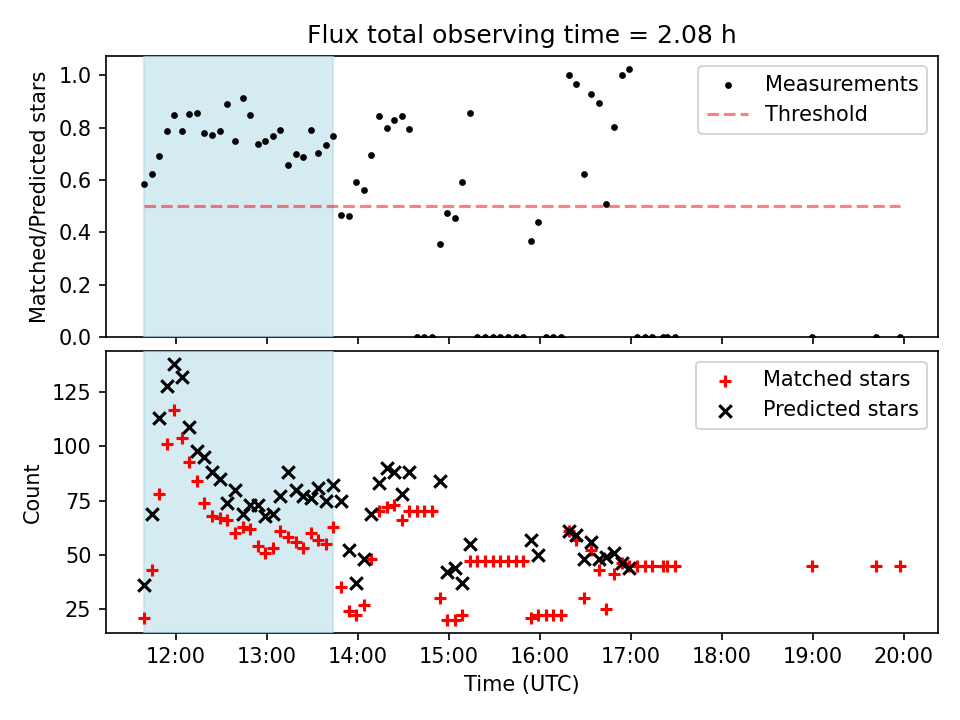 Flux total observing time = 2.08 h

Matched/Predicted stars

1.0
0.8
0.6
0.4
0.2
0.0

Measurements
Threshold

Count

125
100
75
50
25

Matched stars
Predicted stars

12:00 13:00 14:00 15:00 16:00 17:00 18:00 19:00 20:00

Time (UTC)